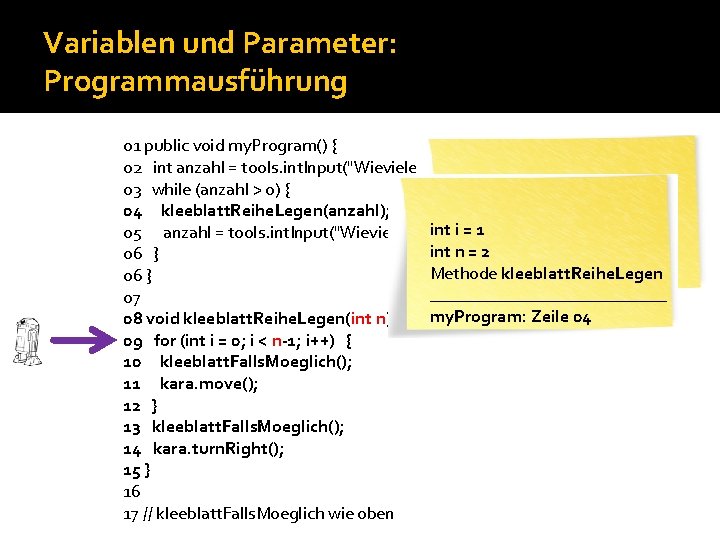 Variablen und Parameter: Programmausführung

01 public void myProgram() {
02 int anzahl = tools.intInput("Wieviele
03 while (anzahl > 0) {
04 kleeblattReiheLegen(anzahl);
05 anzahl = tools.intInput("Wievie
06 }
06 }
07
08 void kleeblattReiheLegen(int n)
09 for (int i = 0; i < n-1; i++) {
10 kleeblattFallsMoeglich();
11 kara.move();
12 }
13 kleeblattFallsMoeglich();
14 kara.turnRight();
15 }
16
17 // kleeblattFallsMoeglich wie oben

int i = 1
int n = 2
Methode kleeblattReiheLegen
myProgram: Zeile 04